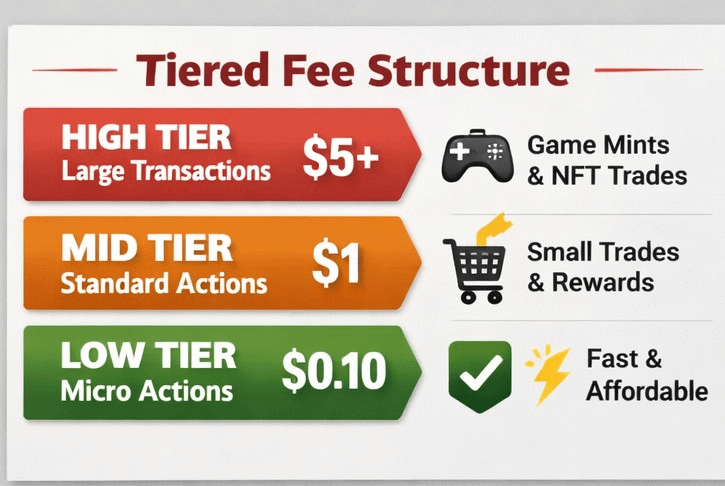 Tiered Fee Structure

HIGH TIER
Large Transactions
\$5+
Game Mints & NFT Trades

MID TIER
Standard Actions
\$1
Small Trades & Rewards

LOW TIER
Micro Actions
\$0.10
Fast & Affordable